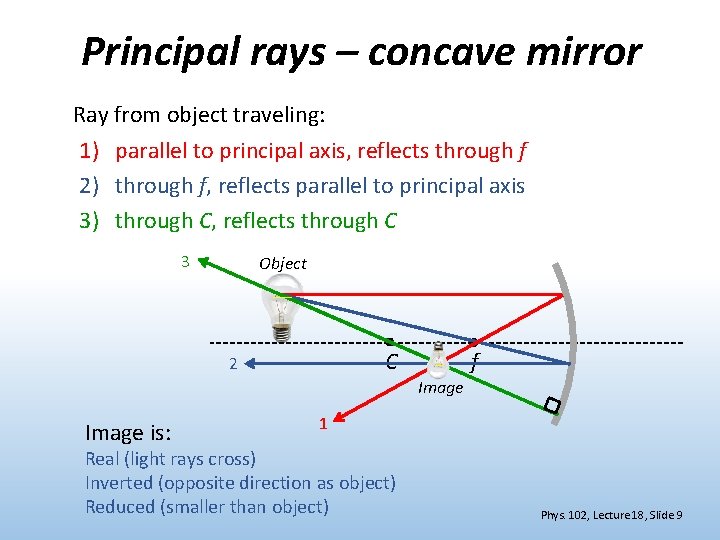 Principal rays – concave mirror

Ray from object traveling:

1) parallel to principal axis, reflects through $f$

2) through $f$, reflects parallel to principal axis

3) through $C$, reflects through $C$

3

Object

2

$C$

$f$

Image

1

Image is:

Real (light rays cross)

Inverted (opposite direction as object)

Reduced (smaller than object)

Phys. 102, Lecture 18, Slide 9